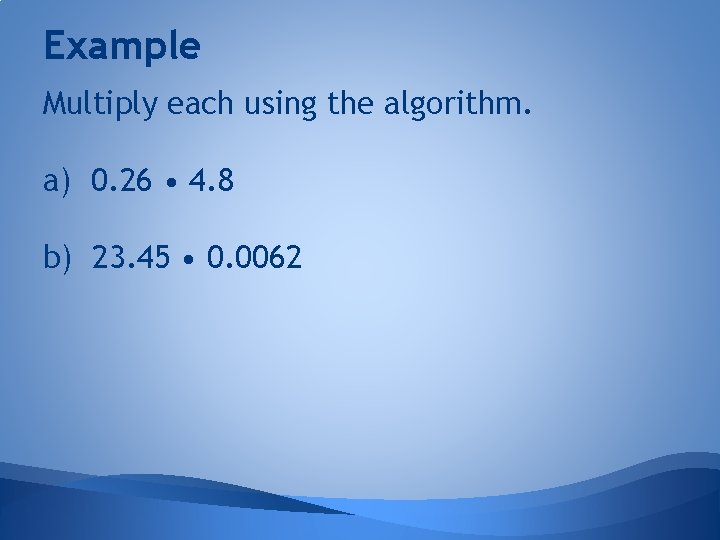 Example

Multiply each using the algorithm.

a) $0.26 \bullet 4.8$

b) $23.45 \bullet 0.0062$